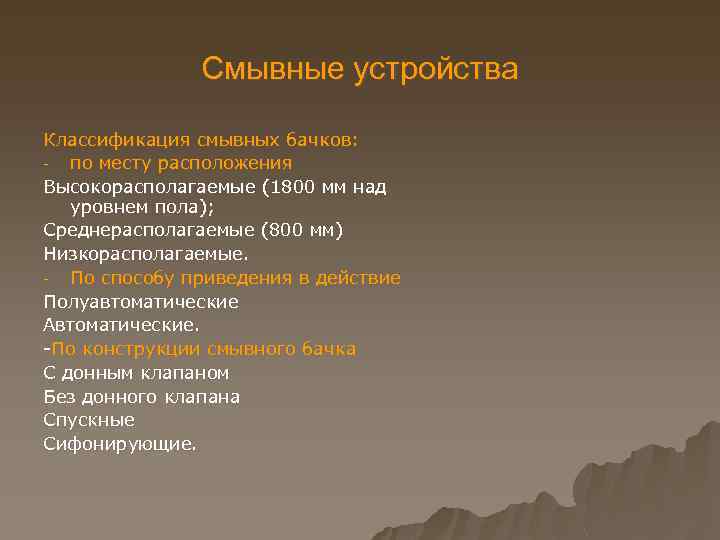 Смывные устройства

Классификация смывных бачков:
- по месту расположения
Высокорасполагаемые (1800 мм над уровнем пола);
Среднерасполагаемые (800 мм)
Низкорасполагаемые.
- По способу приведения в действие
Полуавтоматические
Автоматические.
-По конструкции смывного бачка
С донным клапаном
Без донного клапана
Спускные
Сифонирующие.